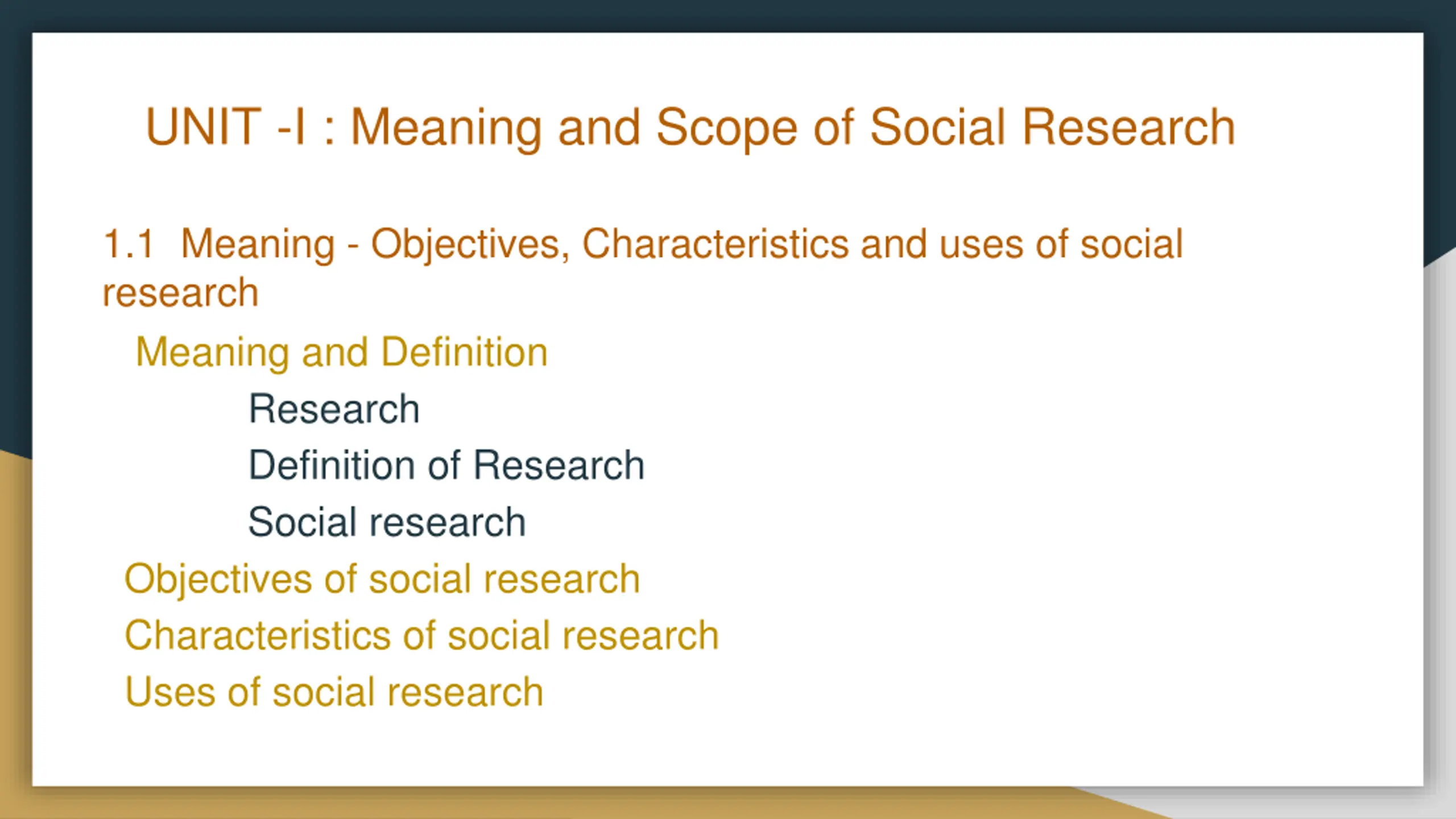 UNIT -I : Meaning and Scope of Social Research

1.1 Meaning - Objectives, Characteristics and uses of social research

Meaning and Definition

Research

Definition of Research

Social research

Objectives of social research

Characteristics of social research

Uses of social research